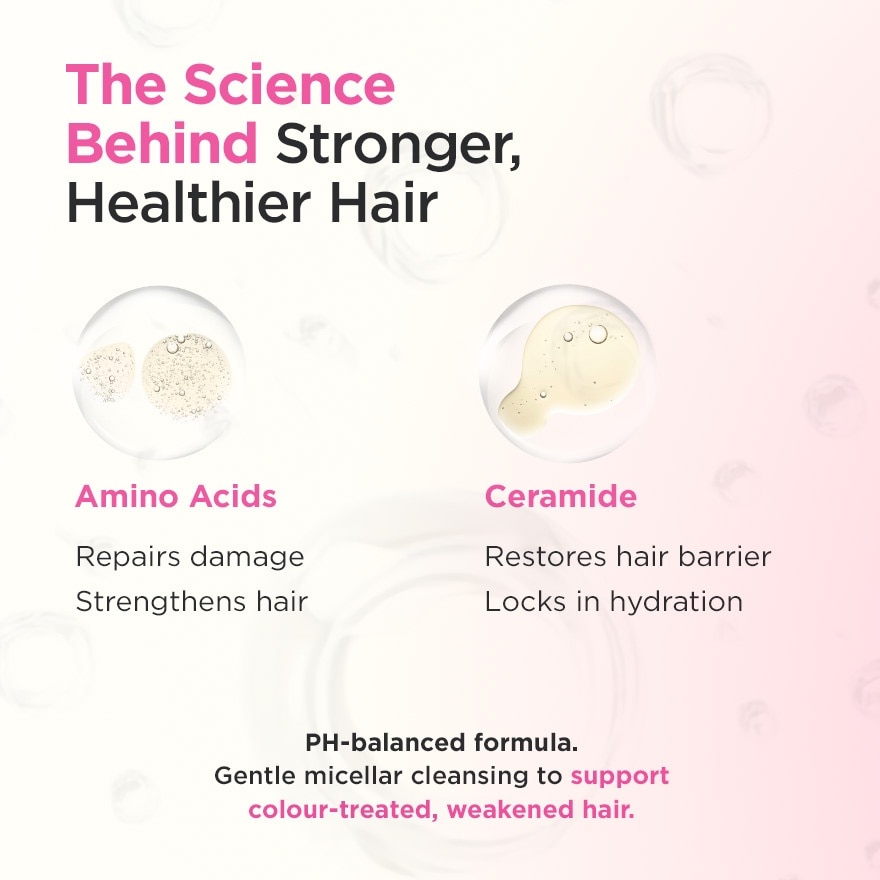 The Science Behind Stronger, Healthier Hair

Amino Acids

Repairs damage
Strengthens hair

Ceramide

Restores hair barrier
Locks in hydration

PH-balanced formula.
Gentle micellar cleansing to support colour-treated, weakened hair.